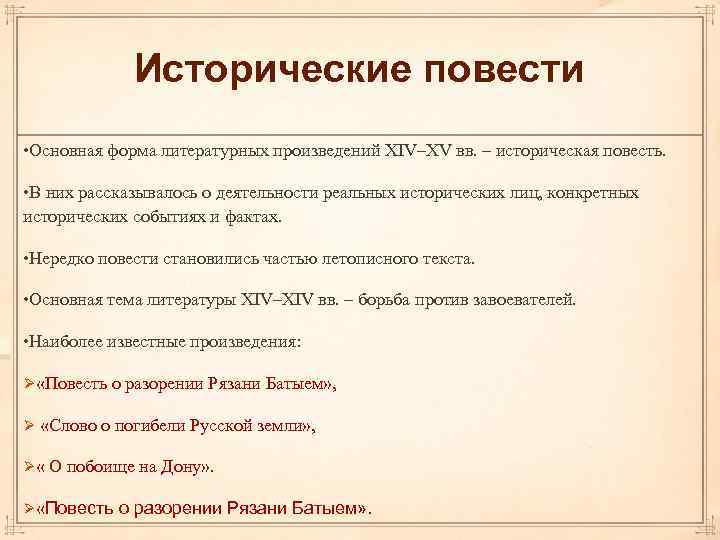 Исторические повести

•Основная форма литературных произведений XIV–XV вв. – историческая повесть.

•В них рассказывалось о деятельности реальных исторических лиц, конкретных исторических событиях и фактах.

•Нередко повести становились частью летописного текста.

•Основная тема литературы XIV–XIV вв. – борьба против завоевателей.

•Наиболее известные произведения:

➢«Повесть о разорении Рязани Батыем»,

➢ «Слово о погибели Русской земли»,

➢« О побоище на Дону».

➢«Повесть о разорении Рязани Батыем».